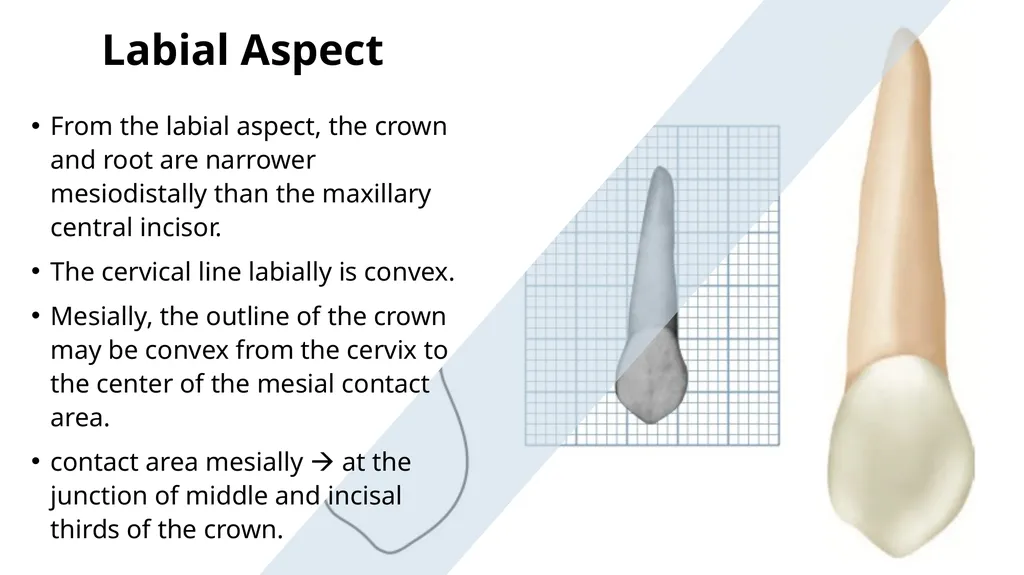 Labial Aspect

• From the labial aspect, the crown and root are narrower mesiodistally than the maxillary central incisor.

• The cervical line labially is convex.

• Mesially, the outline of the crown may be convex from the cervix to the center of the mesial contact area.

• contact area mesially → at the junction of middle and incisal thirds of the crown.